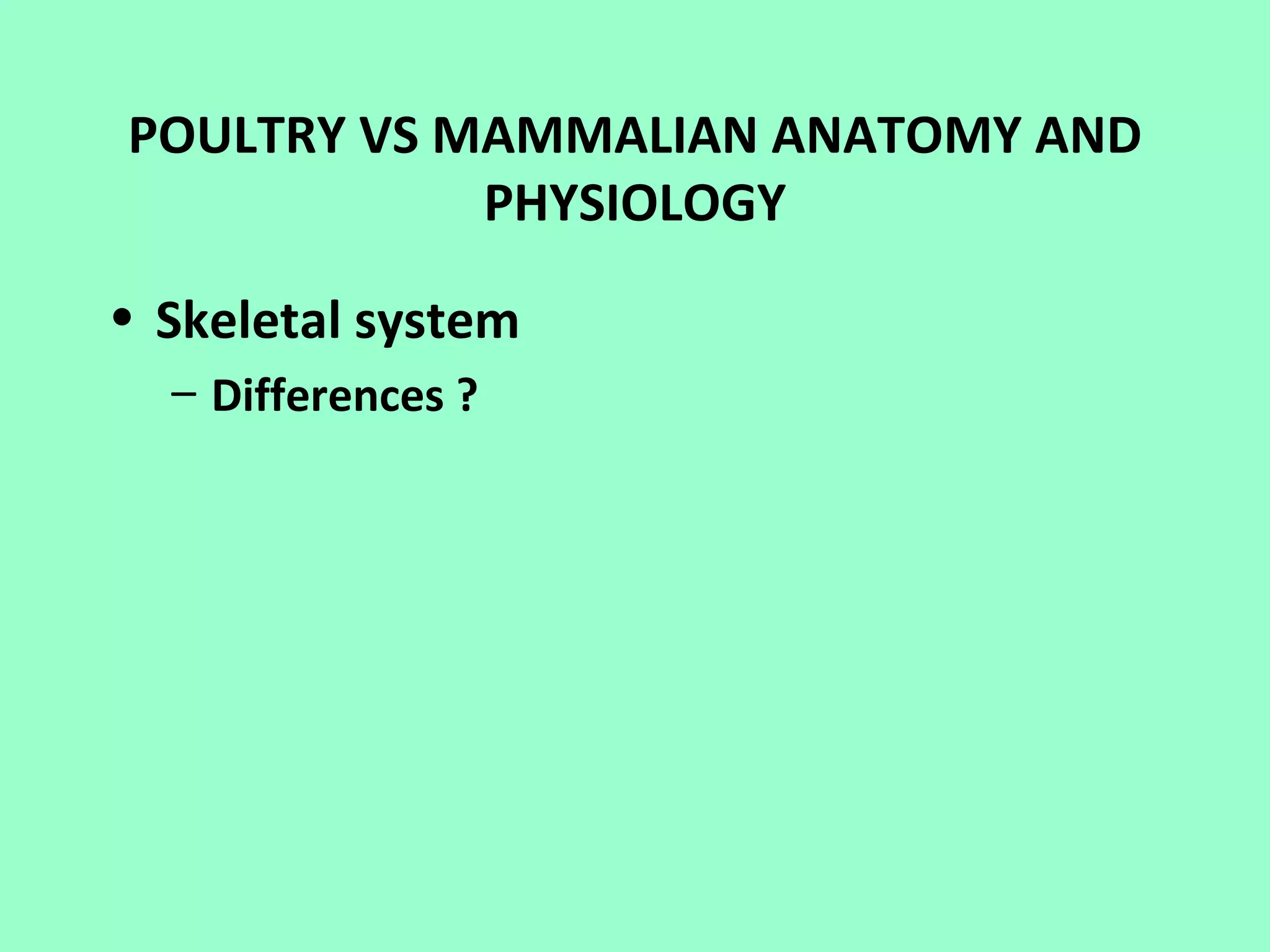 POULTRY VS MAMMALIAN ANATOMY AND PHYSIOLOGY

• Skeletal system
– Differences ?